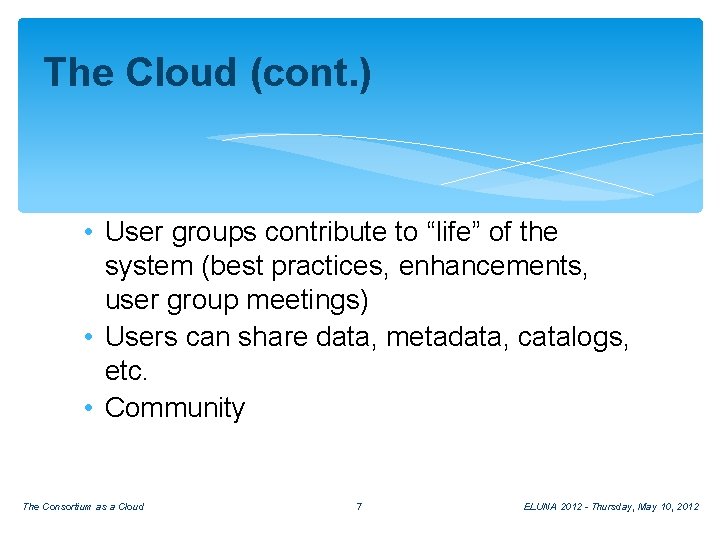 The Cloud (cont.)

• User groups contribute to “life” of the system (best practices, enhancements, user group meetings)
• Users can share data, metadata, catalogs, etc.
• Community

The Consortium as a Cloud

7

ELUNA 2012 - Thursday, May 10, 2012